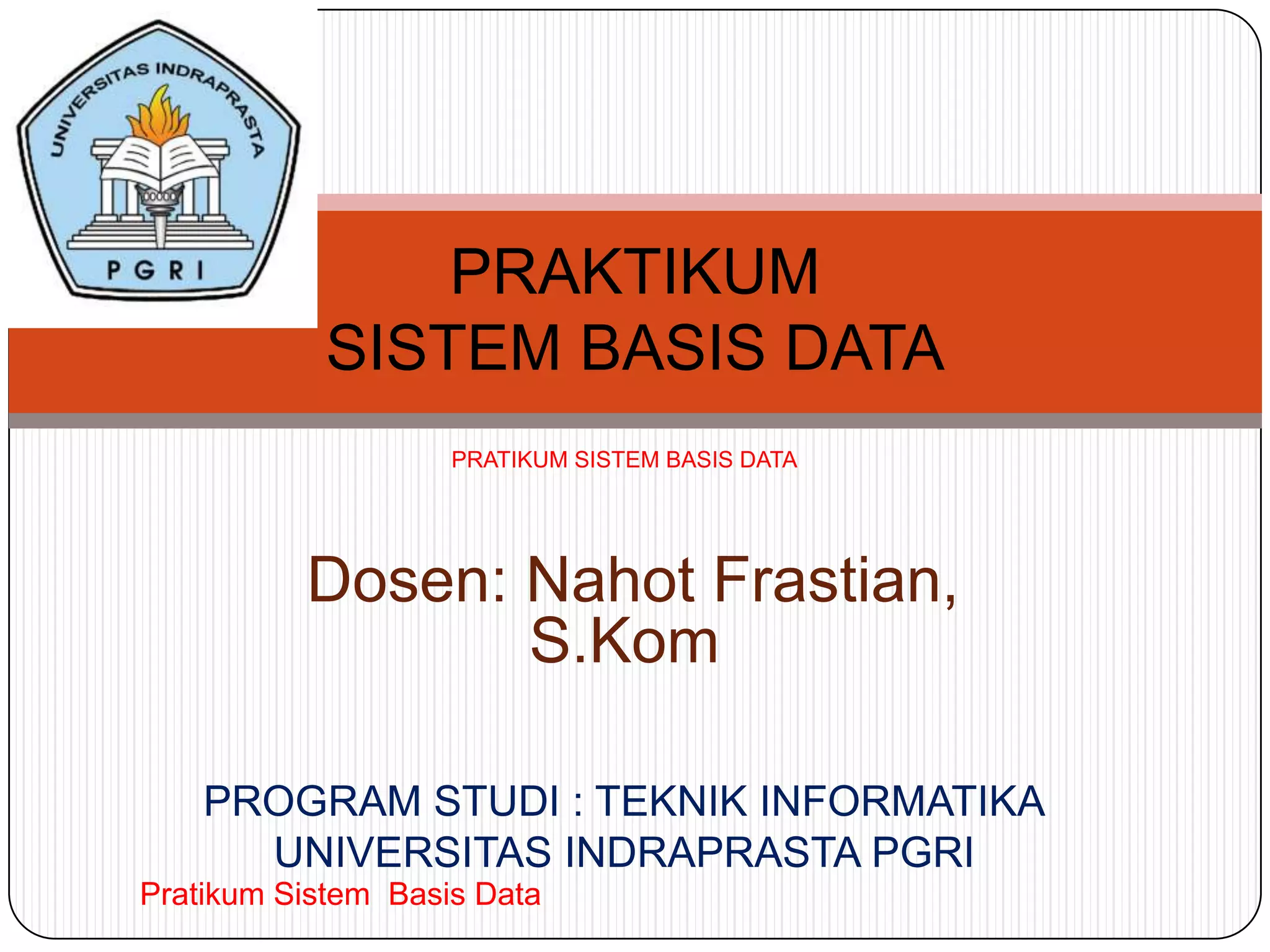 UNIVERSITAS INDRAPRASTA
PGRI

PRAKTIKUM
SISTEM BASIS DATA

PRATIKUM SISTEM BASIS DATA

Dosen: Nahot Frastian, S.Kom

PROGRAM STUDI : TEKNIK INFORMATIKA
UNIVERSITAS INDRAPRASTA PGRI

Pratikum Sistem Basis Data